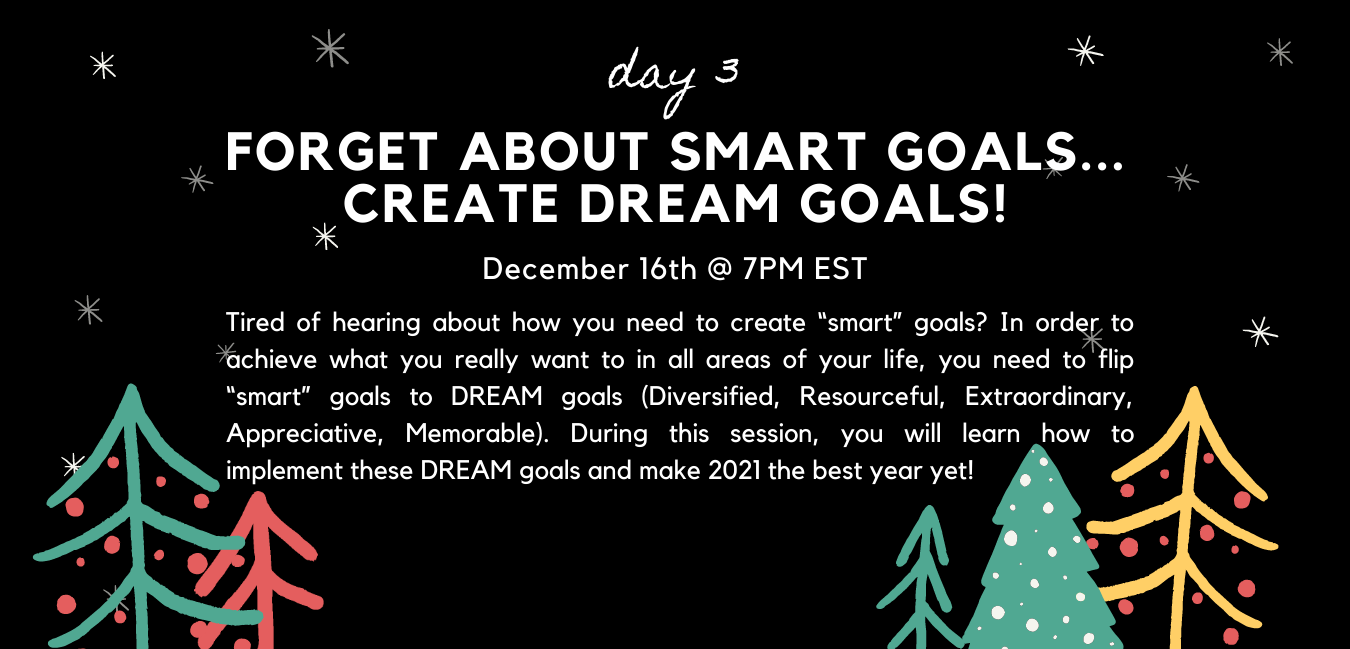 day 3

FORGET ABOUT SMART GOALS... CREATE DREAM GOALS!

December 16th @ 7PM EST

Tired of hearing about how you need to create “smart” goals? In order to achieve what you really want to in all areas of your life, you need to flip “smart” goals to DREAM goals (Diversified, Resourceful, Extraordinary, Appreciative, Memorable). During this session, you will learn how to implement these DREAM goals and make 2021 the best year yet!